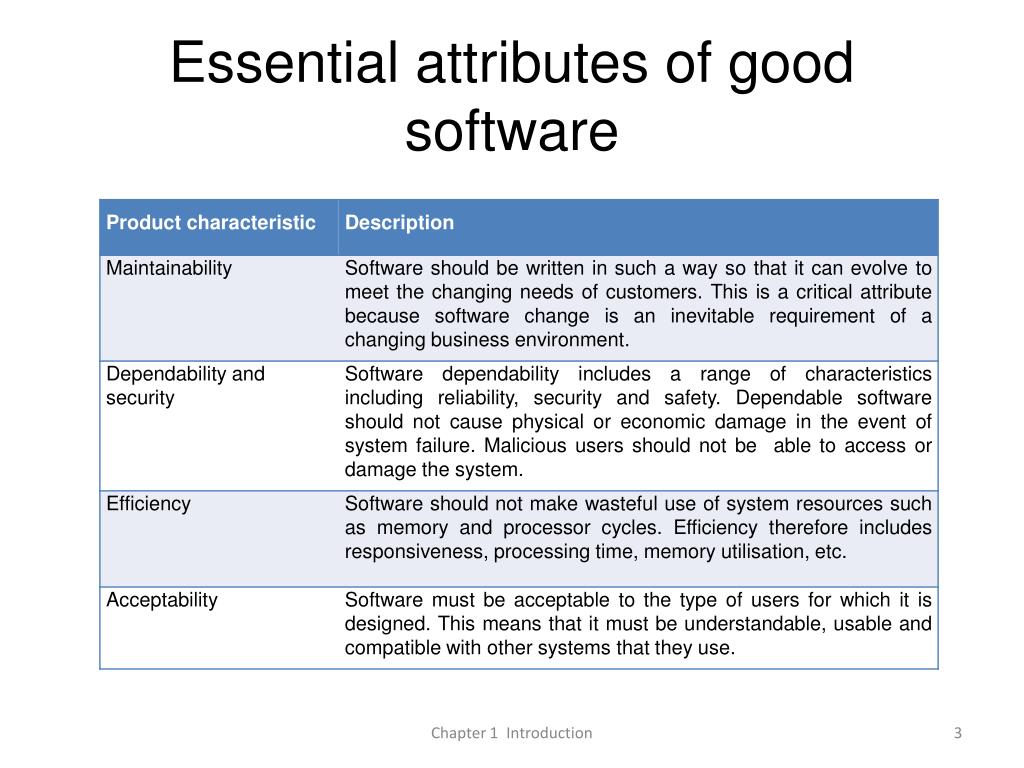 Essential attributes of good software

| Product characteristic | Description |
|---|---|
| Maintainability | Software should be written in such a way so that it can evolve to meet the changing needs of customers. This is a critical attribute because software change is an inevitable requirement of a changing business environment. |
| Dependability and security | Software dependability includes a range of characteristics including reliability, security and safety. Dependable software should not cause physical or economic damage in the event of system failure. Malicious users should not be able to access or damage the system. |
| Efficiency | Software should not make wasteful use of system resources such as memory and processor cycles. Efficiency therefore includes responsiveness, processing time, memory utilisation, etc. |
| Acceptability | Software must be acceptable to the type of users for which it is designed. This means that it must be understandable, usable and compatible with other systems that they use. |

Chapter 1 Introduction

3